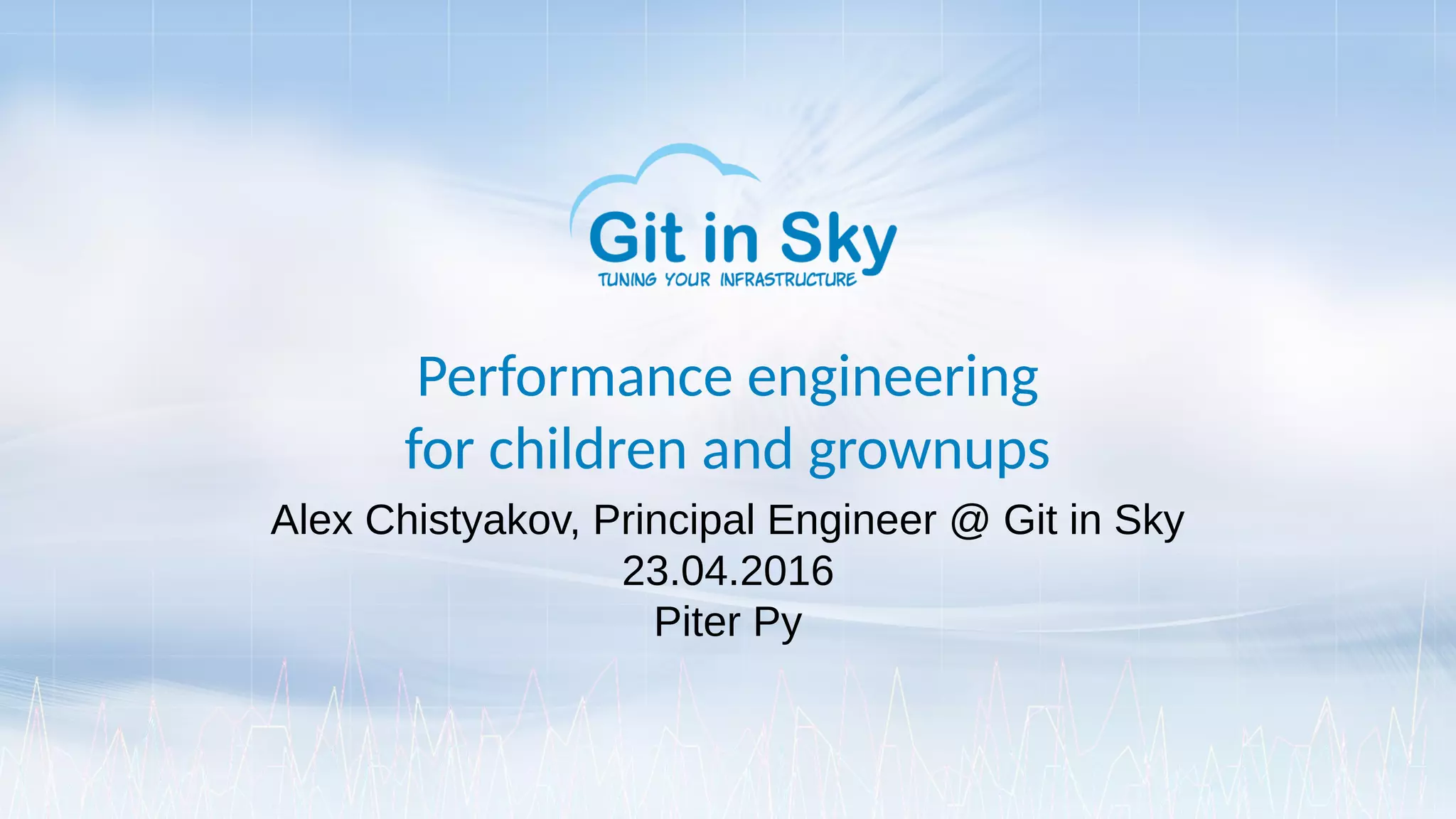 Git in Sky
TUNING YOUR INFRASTRUCTURE

Performance engineering for children and grownups

Alex Chistyakov, Principal Engineer @ Git in Sky
23.04.2016
Piter Py